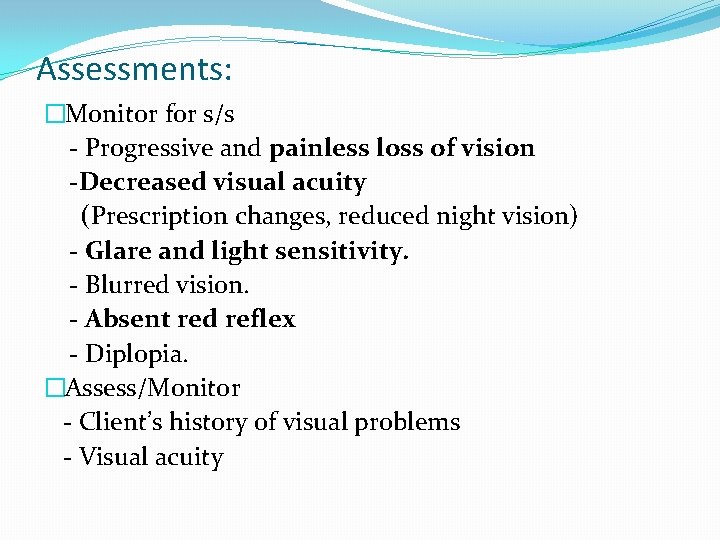 Assessments:

□Monitor for s/s
- Progressive and painless loss of vision
-Decreased visual acuity
(Prescription changes, reduced night vision)
- Glare and light sensitivity.
- Blurred vision.
- Absent red reflex
- Diplopia.

□Assess/Monitor
- Client's history of visual problems
- Visual acuity